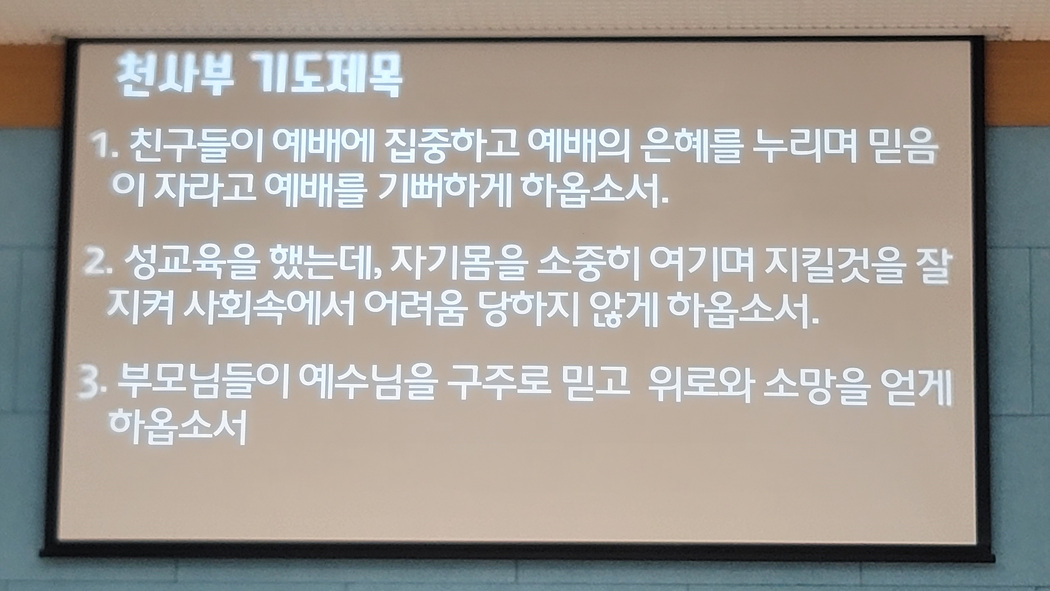 천사부 기도제목

1. 친구들이 예배에 집중하고 예배의 은혜를 누리며 믿음이 자라고 예배를 기뻐하게 하옵소서.

2. 성교육을 했는데, 자기몸을 소중히 여기며 지킬것을 잘 지켜 사회속에서 어려움 당하지 않게 하옵소서.

3. 부모님들이 예수님을 구주로 믿고 위로와 소망을 얻게 하옵소서